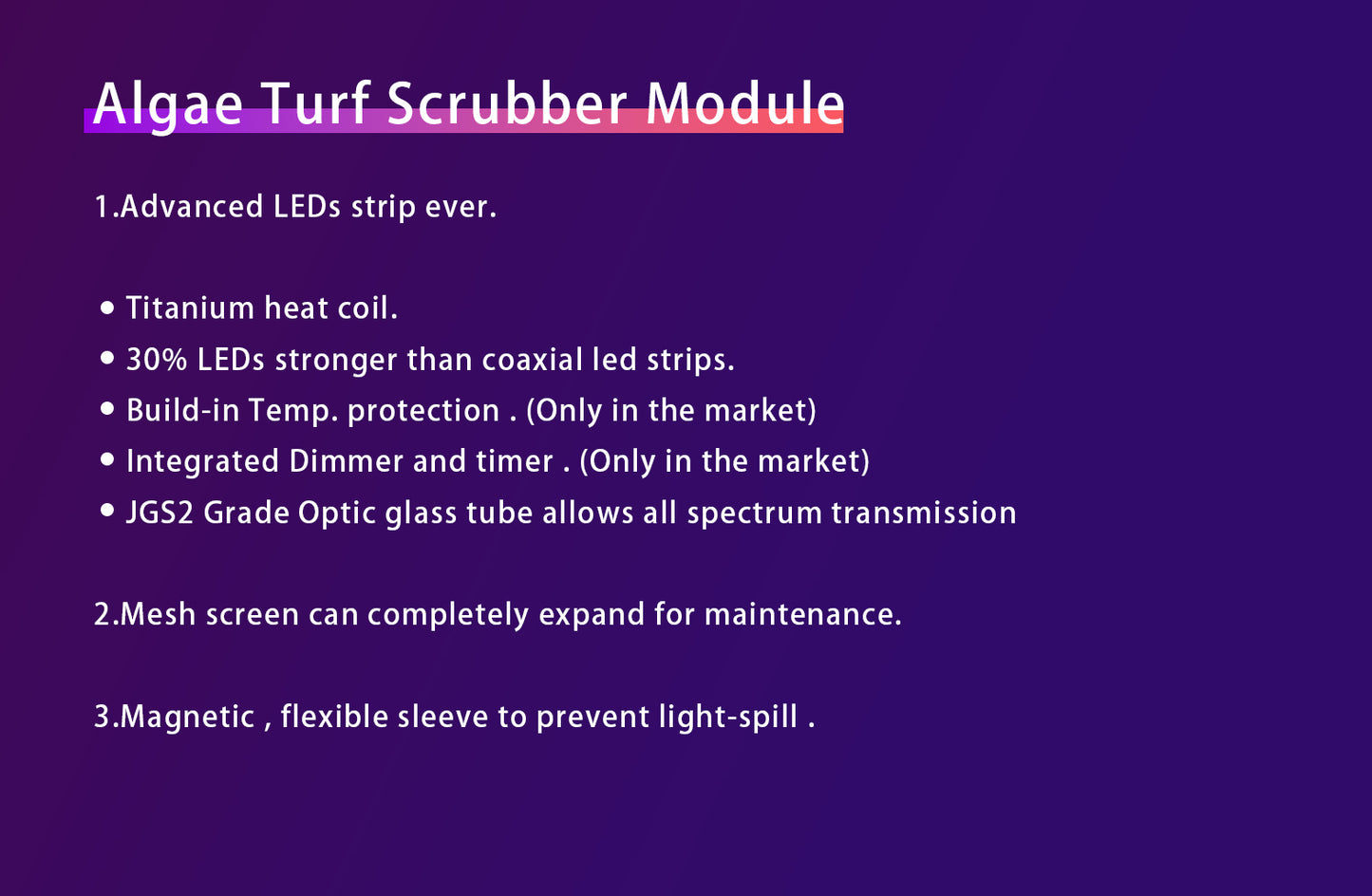 Algae Turf Scrubber Module

1.Advanced LEDs strip ever.

• Titanium heat coil.
• 30% LEDs stronger than coaxial led strips.
• Build-in Temp. protection . (Only in the market)
• Integrated Dimmer and timer . (Only in the market)
• JGS2 Grade Optic glass tube allows all spectrum transmission

2.Mesh screen can completely expand for maintenance.

3.Magnetic , flexible sleeve to prevent light-spill .